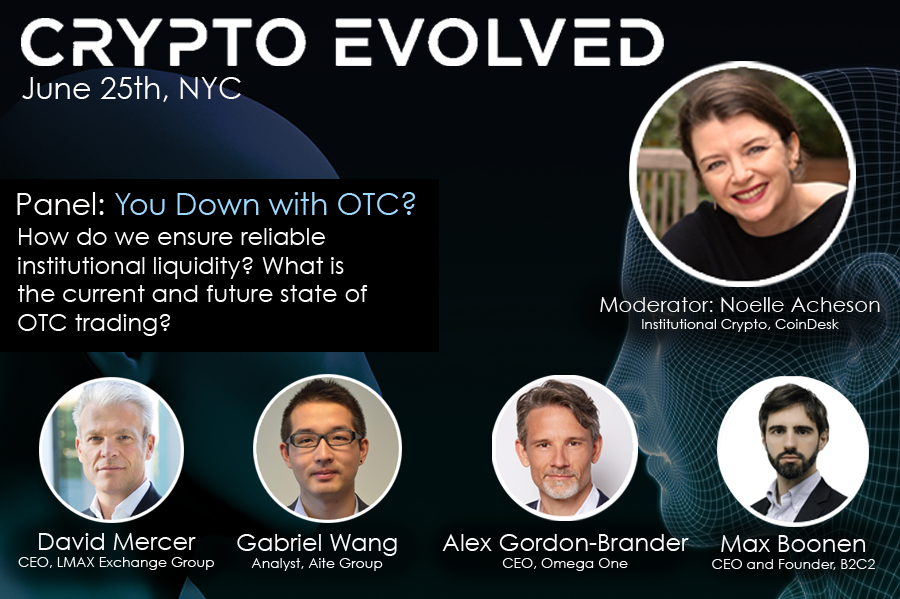 CRYPTO EVOLVED
June 25th, NYC

Panel: You Down with OTC?
How do we ensure reliable institutional liquidity? What is the current and future state of OTC trading?

Moderator: Noelle Acheson
Institutional Crypto, CoinDesk

David Mercer
CEO, LMAX Exchange Group

Gabriel Wang
Analyst, Aite Group

Alex Gordon-Brander
CEO, Omega One

Max Boonen
CEO and Founder, B2C2